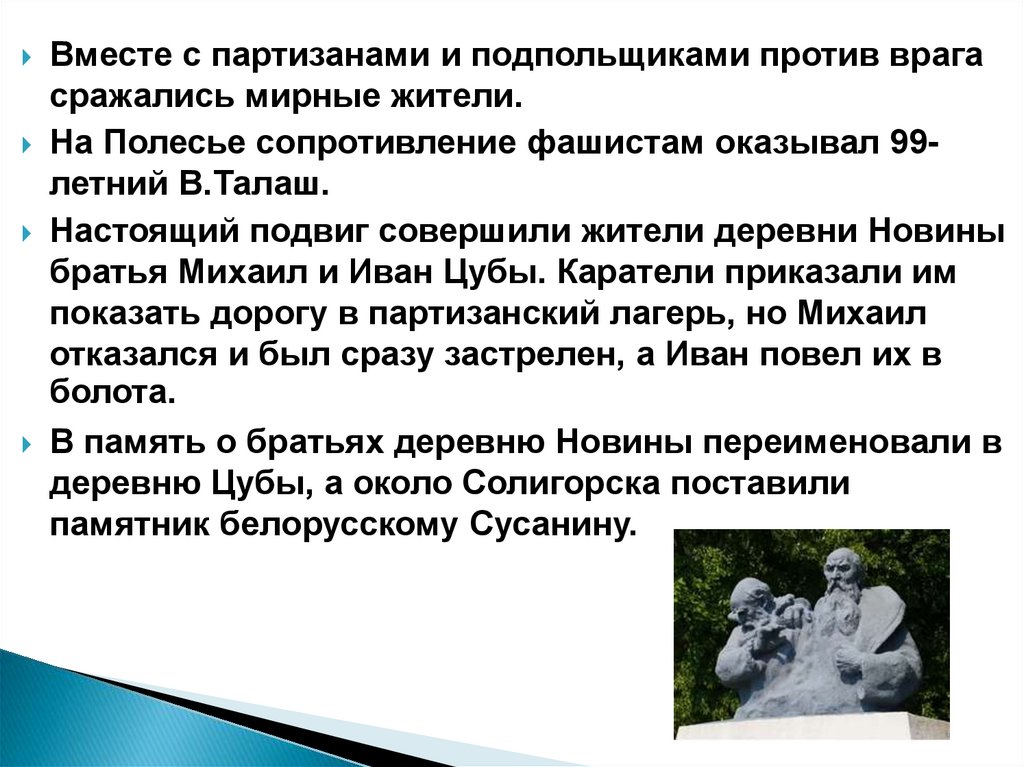 Вместе с партизанами и подпольщиками против врага сражались мирные жители.

На Полесье сопротивление фашистам оказывал 99-летний В.Талаш.

Настоящий подвиг совершили жители деревни Новины братья Михаил и Иван Цубы. Каратели приказали им показать дорогу в партизанский лагерь, но Михаил отказался и был сразу застрелен, а Иван повел их в болота.

В память о братьях деревню Новины переименовали в деревню Цубы, а около Солигорска поставили памятник белорусскому Сусанину.